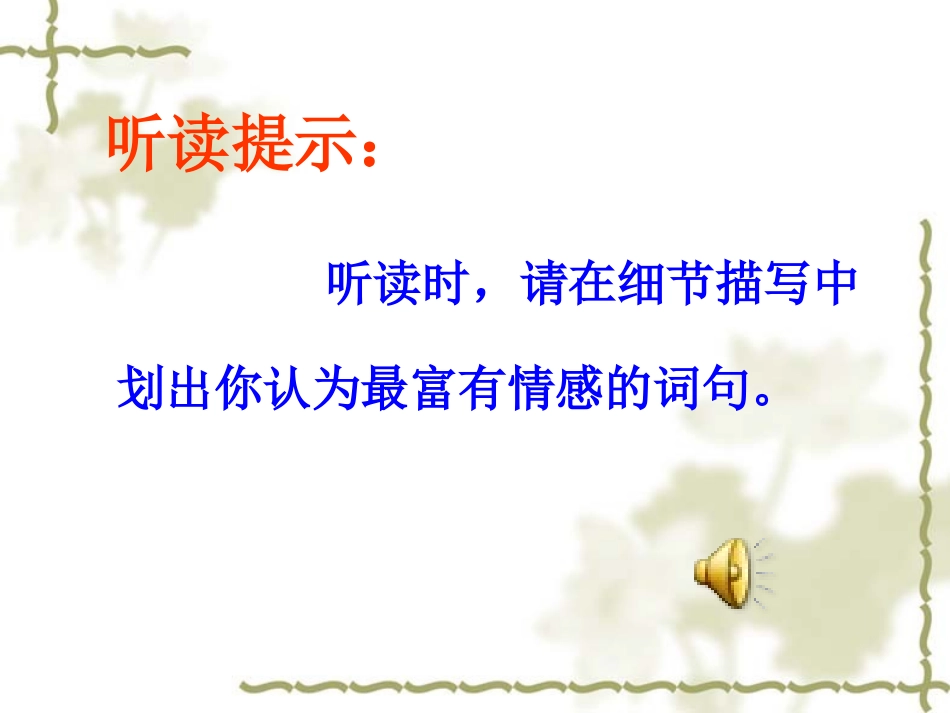 听读提示：

听读时，请在细节描写中划出你认为最富有情感的词句。